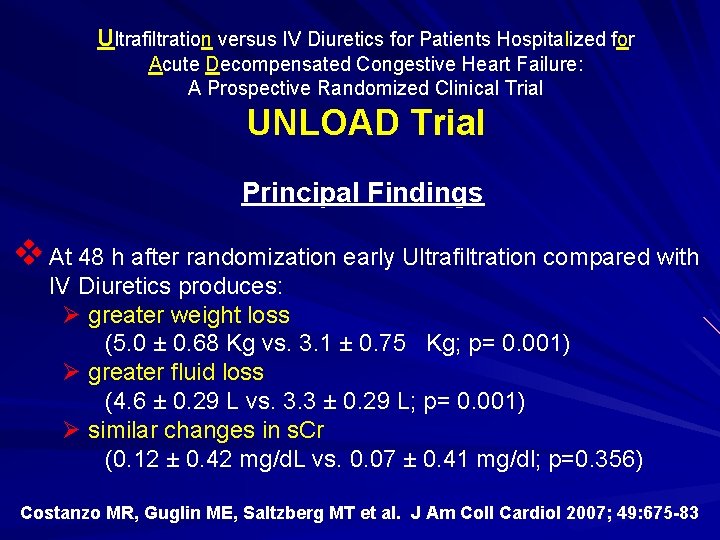 Ultrafiltration versus IV Diuretics for Patients Hospitalized for Acute Decompensated Congestive Heart Failure: A Prospective Randomized Clinical Trial

UNLOAD Trial

Principal Findings

❖ At 48 h after randomization early Ultrafiltration compared with IV Diuretics produces:
➢ greater weight loss
(5.0 ± 0.68 Kg vs. 3.1 ± 0.75 Kg; p= 0.001)
➢ greater fluid loss
(4.6 ± 0.29 L vs. 3.3 ± 0.29 L; p= 0.001)
➢ similar changes in sCr
(0.12 ± 0.42 mg/dL vs. 0.07 ± 0.41 mg/dl; p=0.356)

Costanzo MR, Guglin ME, Saltzberg MT et al. J Am Coll Cardiol 2007; 49:675-83